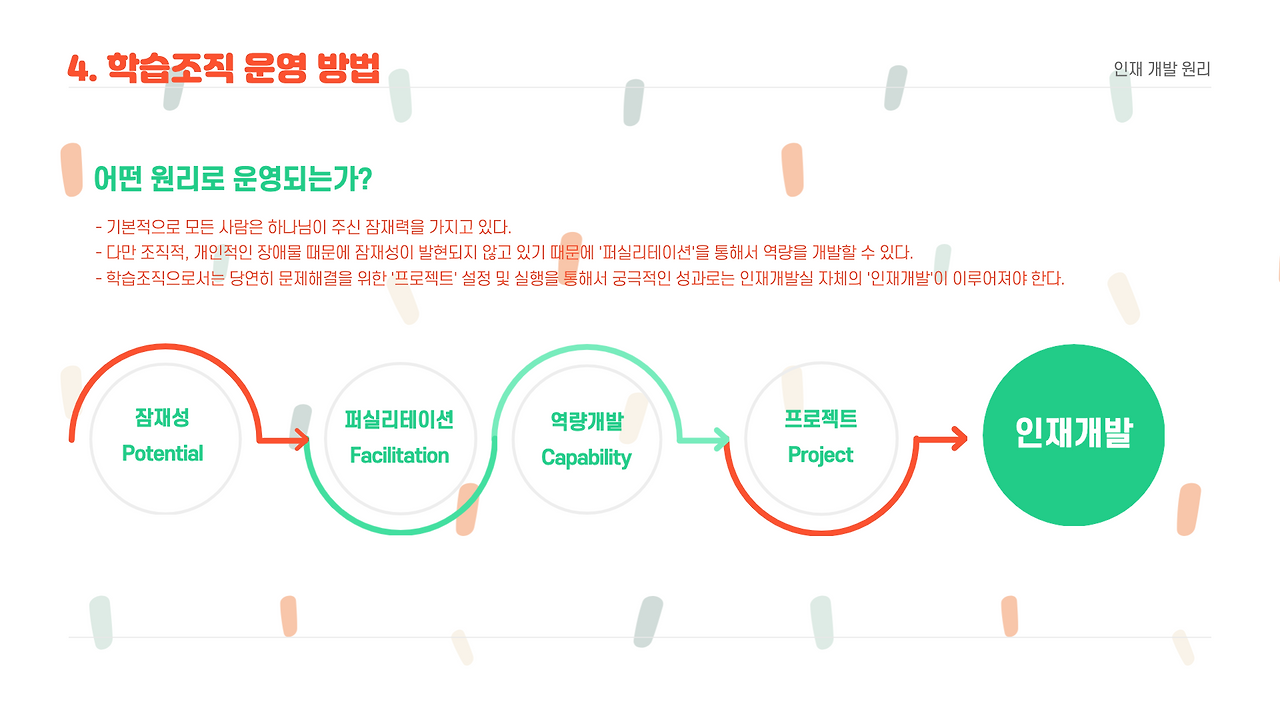 4. 학습조직 운영 방법

인재 개발 원리

어떤 원리로 운영되는가?

- 기본적으로 모든 사람은 하나님이 주신 잠재력을 가지고 있다.
- 다만 조직적, 개인적인 장애물 때문에 잠재성이 발현되지 않고 있기 때문에 '퍼실리테이션'을 통해서 역량을 개발할 수 있다.
- 학습조직으로서는 당연히 문제해결을 위한 '프로젝트' 설정 및 실행을 통해서 궁극적인 성과로는 인재개발실 자체의 '인재개발'이 이루어져야 한다.

잠재성
Potential

퍼실리테이션
Facilitation

역량개발
Capability

프로젝트
Project

인재개발